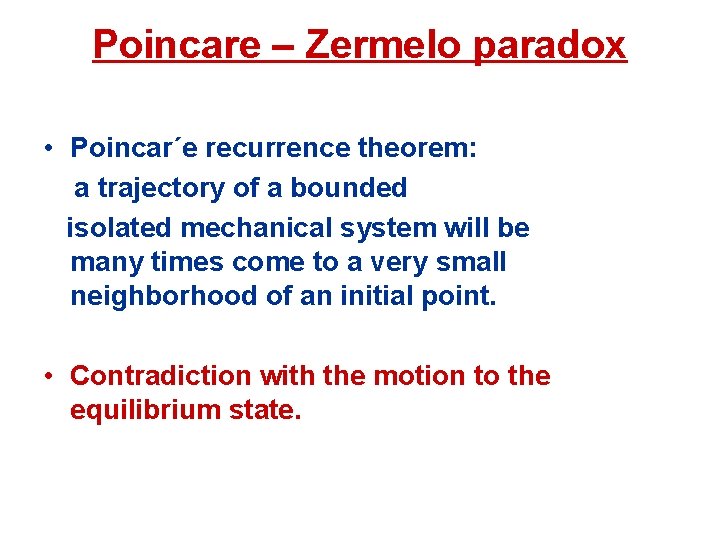 Poincare – Zermelo paradox

• Poincar´e recurrence theorem: a trajectory of a bounded isolated mechanical system will be many times come to a very small neighborhood of an initial point.

• Contradiction with the motion to the equilibrium state.